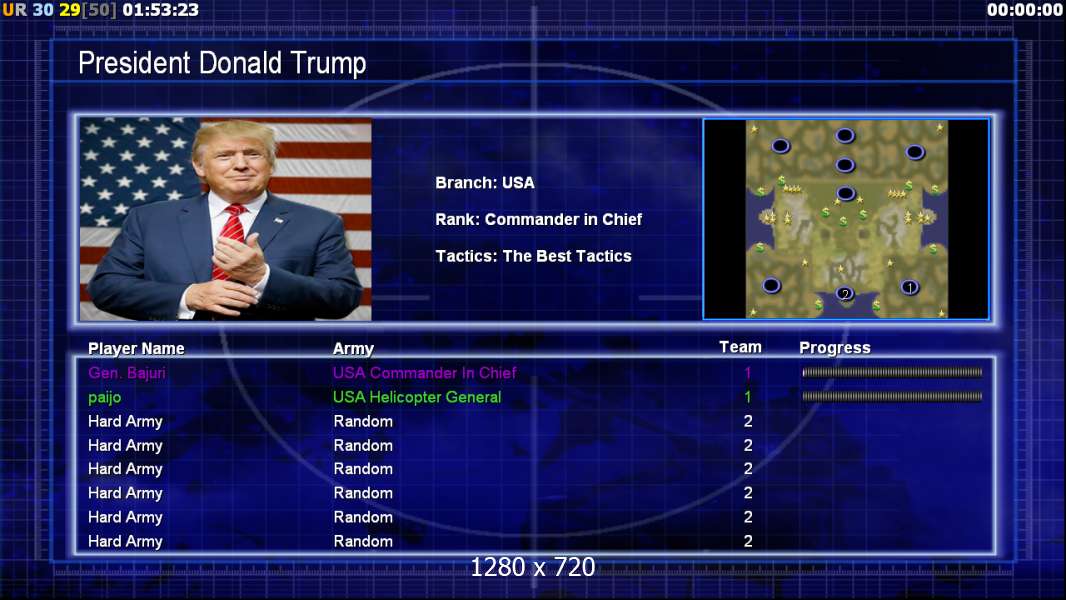 UR 30 29[50] 01:53:23

00:00:00

President Donald Trump

Branch: USA

Rank: Commander in Chief

Tactics: The Best Tactics

2 1

| Player Name | Army | Team | Progress |
|---|---|---|---|
| Gen. Bajuri | USA Commander In Chief | 1 | |
| paijo | USA Helicopter General | 1 | |
| Hard Army | Random | 2 | |
| Hard Army | Random | 2 | |
| Hard Army | Random | 2 | |
| Hard Army | Random | 2 | |
| Hard Army | Random | 2 | |
| Hard Army | Random | 2 | |

1280 x 720